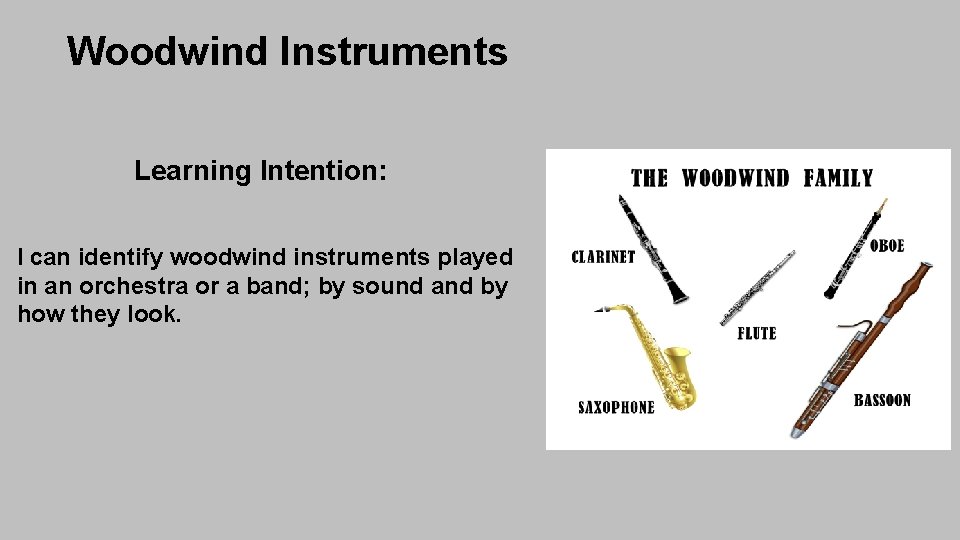 Woodwind Instruments

Learning Intention:

I can identify woodwind instruments played in an orchestra or a band; by sound and by how they look.

THE WOODWIND FAMILY

CLARINET

OBOE

FLUTE

SAXOPHONE

BASSOON